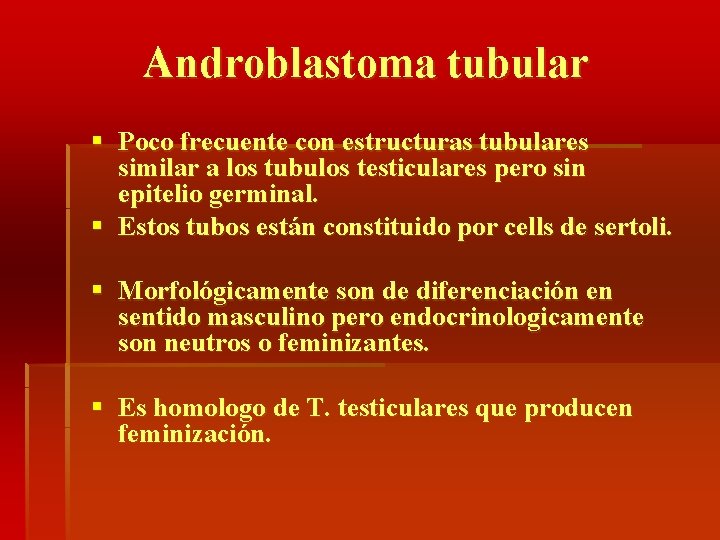 Androblastoma tubular

▪ Poco frecuente con estructuras tubulares similar a los tubulos testiculares pero sin epitelio germinal.
▪ Estos tubos están constituido por cells de sertoli.

▪ Morfológicamente son de diferenciación en sentido masculino pero endocrinologicamente son neutros o feminizantes.

▪ Es homologo de T. testiculares que producen feminización.